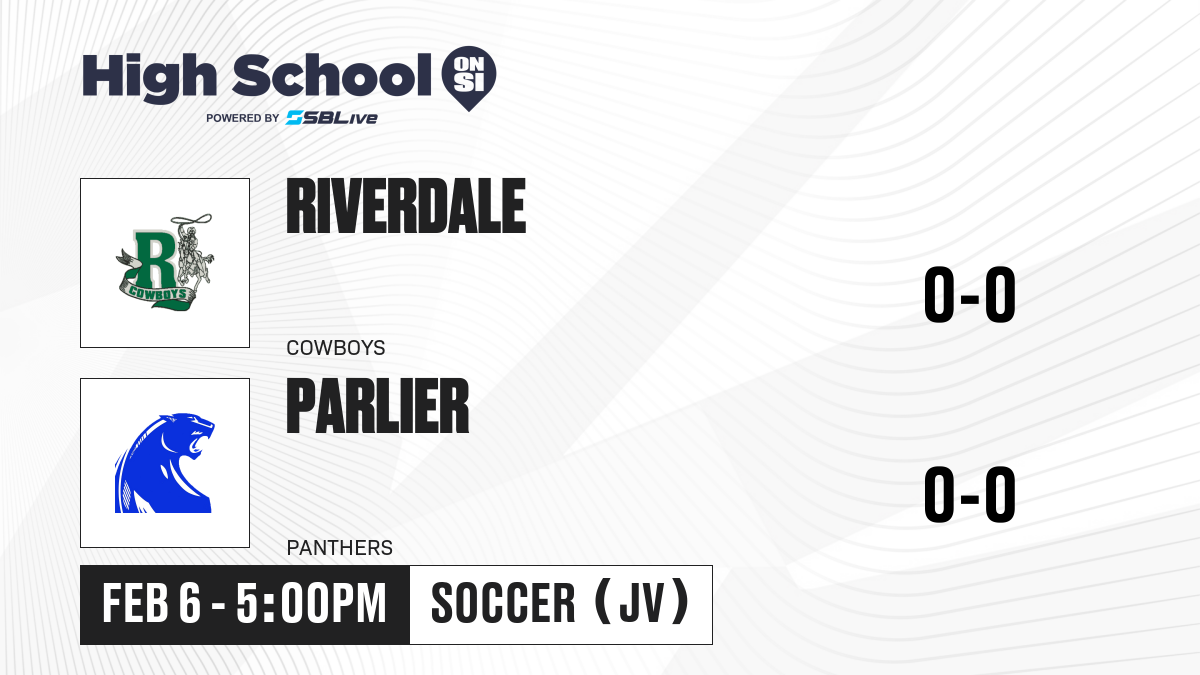 High School ON SI
POWERED BY SBLive

R
COWBOYS

RIVERDALE
COWBOYS
0-0

PARLIER
PANTHERS
0-0

FEB 6 - 5:00PM
SOCCER (JV)